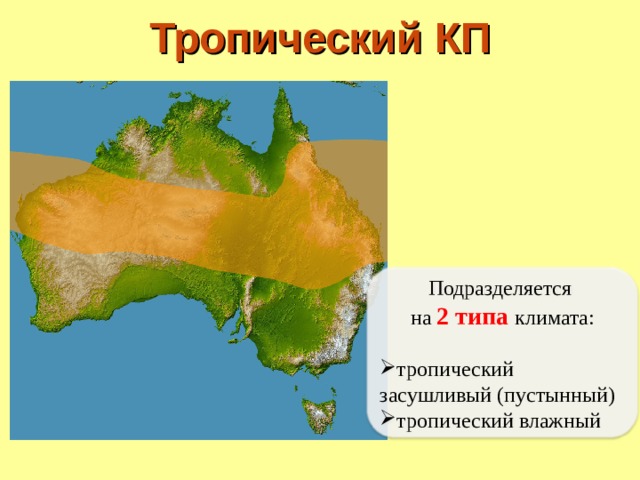 Тропический КП

Подразделяется на 2 типа климата:

➢тропический засушливый (пустынный)
➢тропический влажный